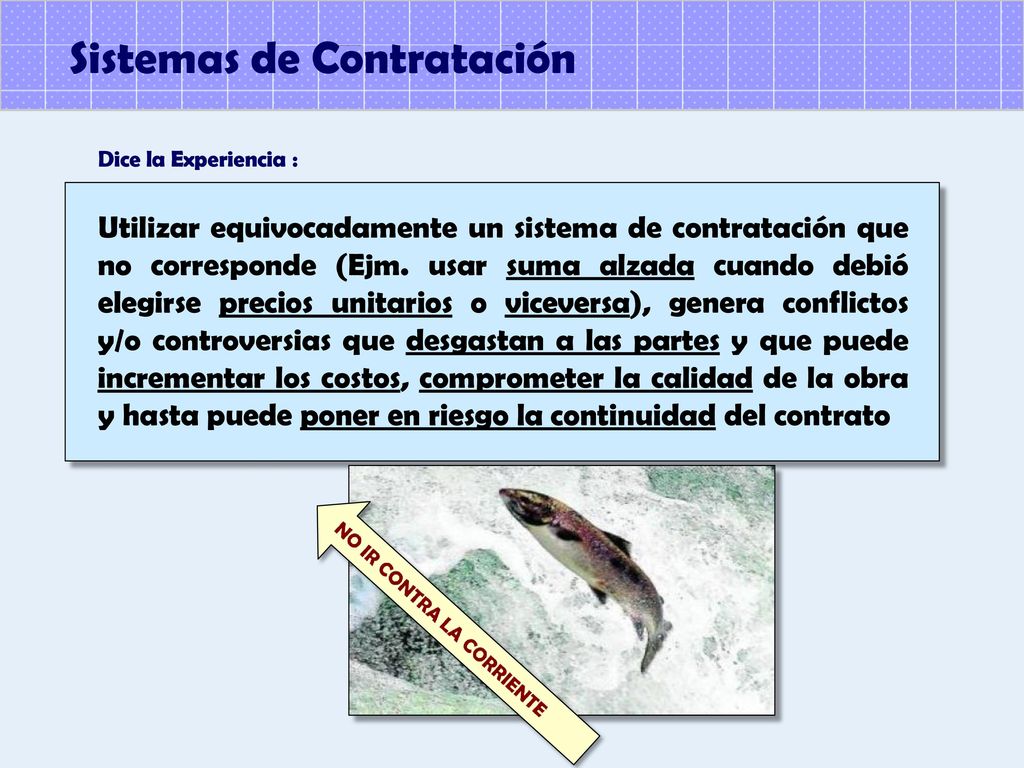 Sistemas de Contratación

Dice la Experiencia :

Utilizar equivocadamente un sistema de contratación que no corresponde (Ejm. usar suma alzada cuando debió elegirse precios unitarios o viceversa), genera conflictos y/o controversias que desgastan a las partes y que puede incrementar los costos, comprometer la calidad de la obra y hasta puede poner en riesgo la continuidad del contrato

NO IR CONTRA LA CORRIENTE